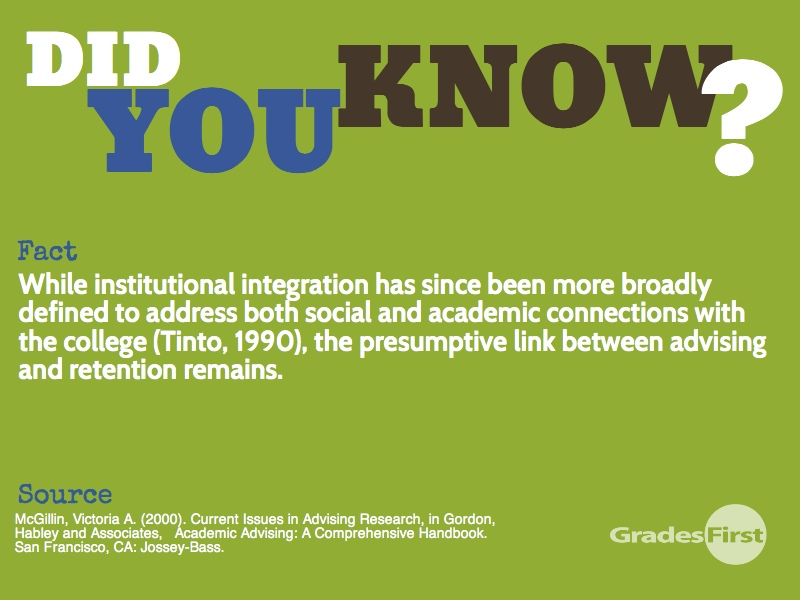 DID YOU KNOW?

Fact
While institutional integration has since been more broadly defined to address both social and academic connections with the college (Tinto, 1990), the presumptive link between advising and retention remains.

Source
McGillin, Victoria A. (2000). Current Issues in Advising Research, in Gordon, Habley and Associates, Academic Advising: A Comprehensive Handbook. San Francisco, CA: Jossey-Bass.

GradesFirst